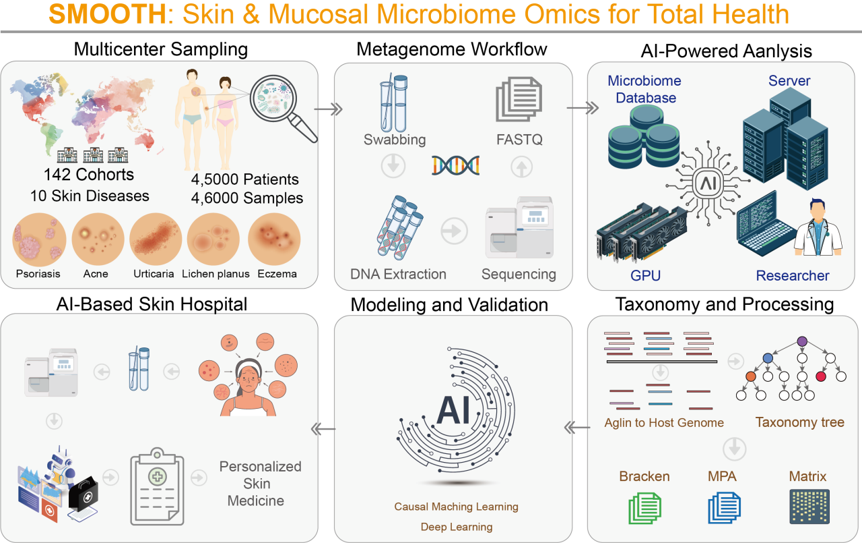 SMOOTH: Skin & Mucosal Microbiome Omics for Total Health

Multicenter Sampling

142 Cohorts
10 Skin Diseases

4,5000 Patients
4,6000 Samples

Psoriasis
Acne
Urticaria
Lichen planus
Eczema

Metagenome Workflow

Swabbing
FASTQ
DNA Extraction
Sequencing

AI-Powered Aanlysis

Microbiome Database
Server
AI
GPU
Researcher

AI-Based Skin Hospital

Personalized Skin Medicine

Modeling and Validation

AI

Causal Maching Learning
Deep Learning

Taxonomy and Processing

Aglin to Host Genome
Taxonomy tree
Bracken
MPA
Matrix